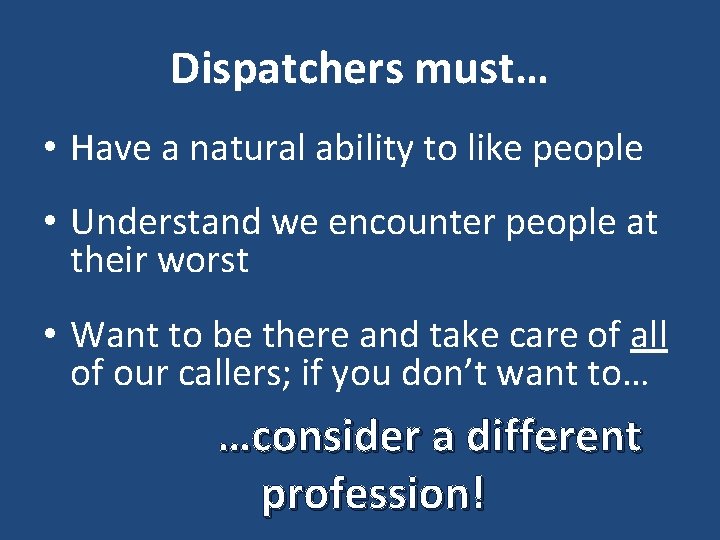 Dispatchers must…

• Have a natural ability to like people

• Understand we encounter people at their worst

• Want to be there and take care of all of our callers; if you don’t want to…

…consider a different profession!